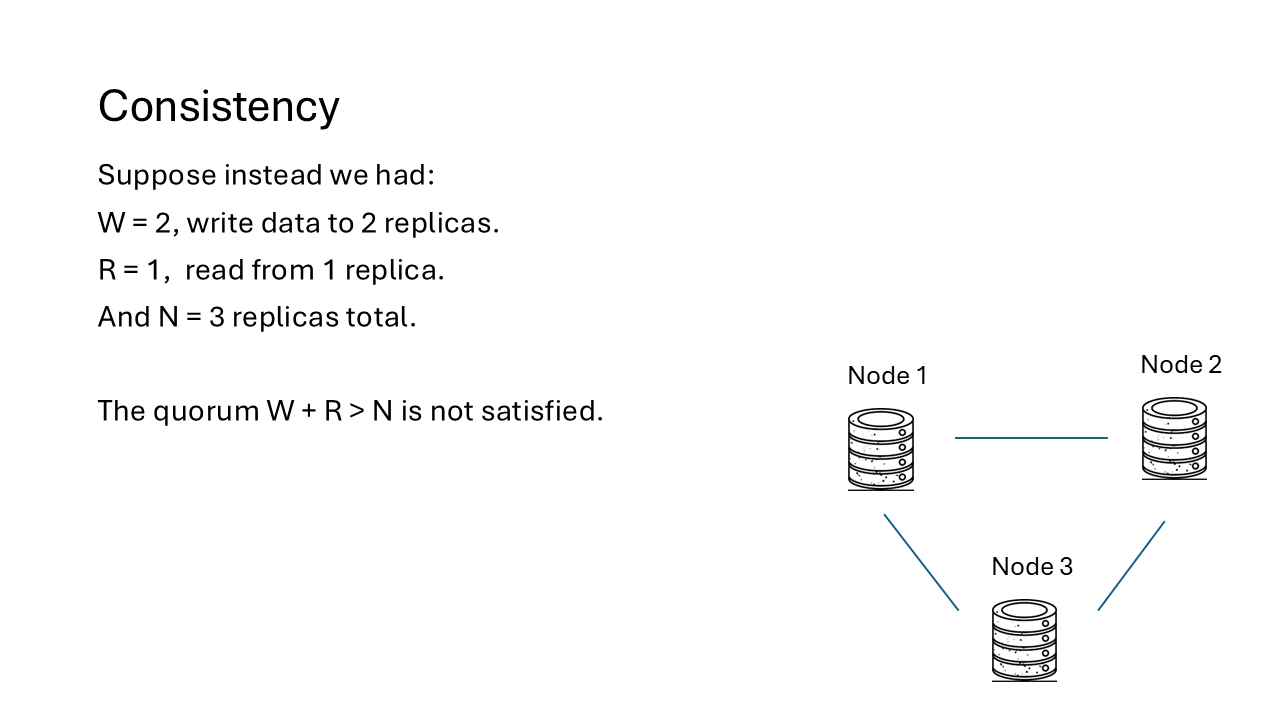 Consistency

Suppose instead we had:

W = 2, write data to 2 replicas.

R = 1, read from 1 replica.

And N = 3 replicas total.

The quorum W + R > N is not satisfied.

Node 1

Node 2

Node 3